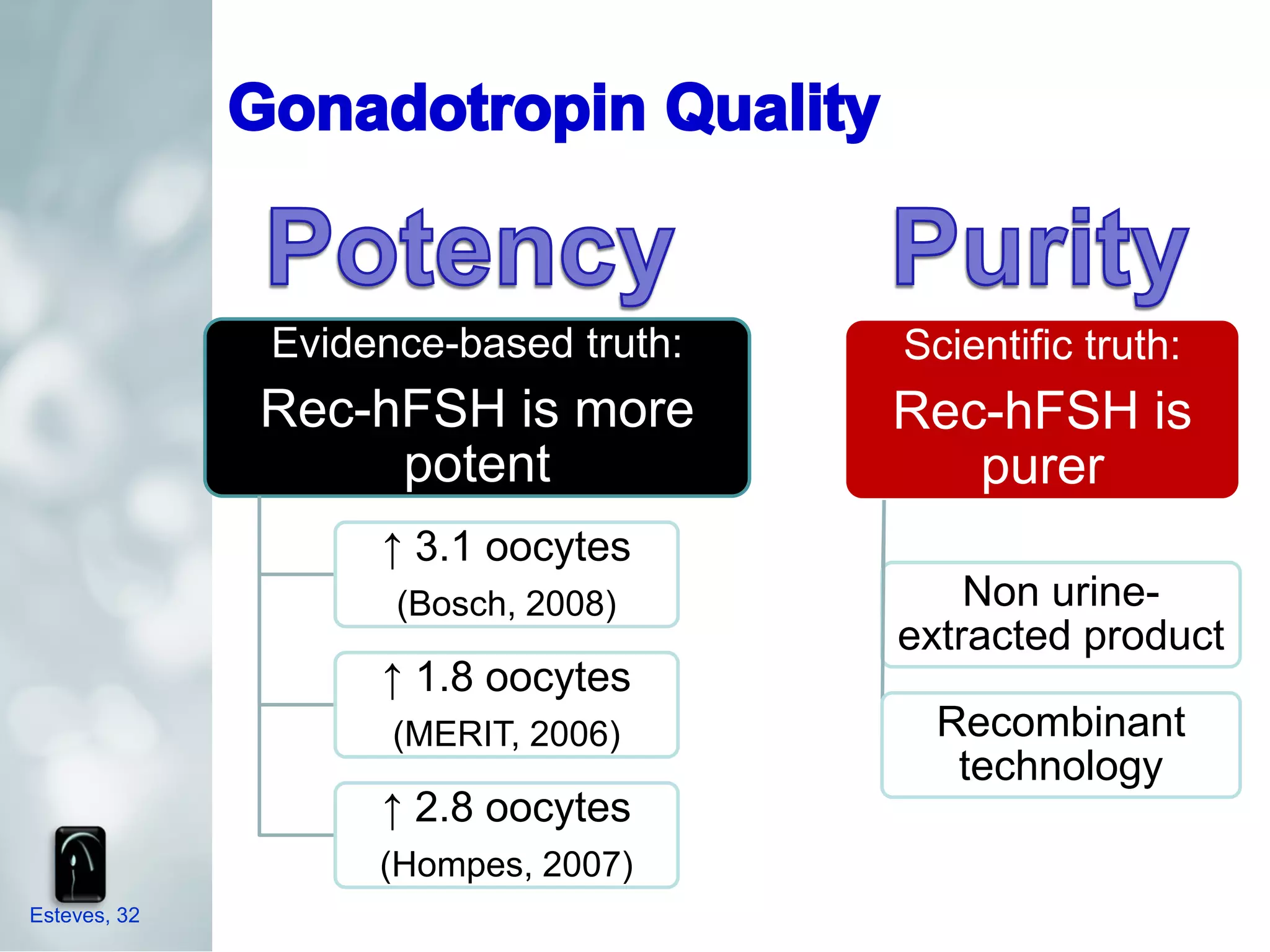 Gonadotropin Quality

Potency

Evidence-based truth:

Rec-hFSH is more potent

↑ 3.1 oocytes

(Bosch, 2008)

↑ 1.8 oocytes

(MERIT, 2006)

↑ 2.8 oocytes

(Hompes, 2007)

Purity

Scientific truth:

Rec-hFSH is purer

Non urine-extracted product

Recombinant technology

Esteves, 32